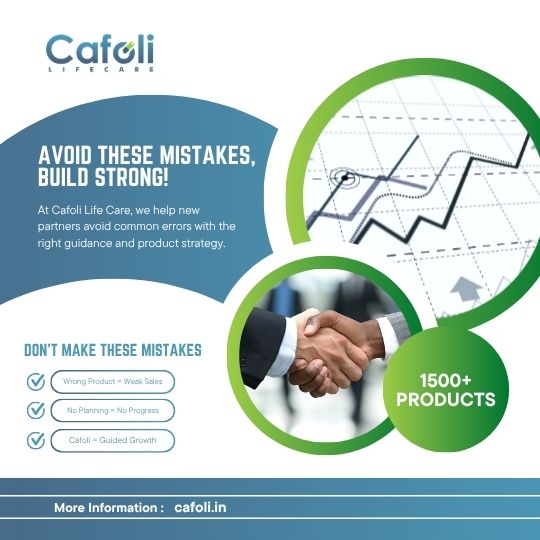 Cafoli
LIFECARE

AVOID THESE MISTAKES, BUILD STRONG!

At Cafoli Life Care, we help new partners avoid common errors with the right guidance and product strategy.

DON'T MAKE THESE MISTAKES

Wrong Product = Weak Sales

No Planning = No Progress

Cafoli = Guided Growth

1500+ PRODUCTS

More Information : cafoli.in